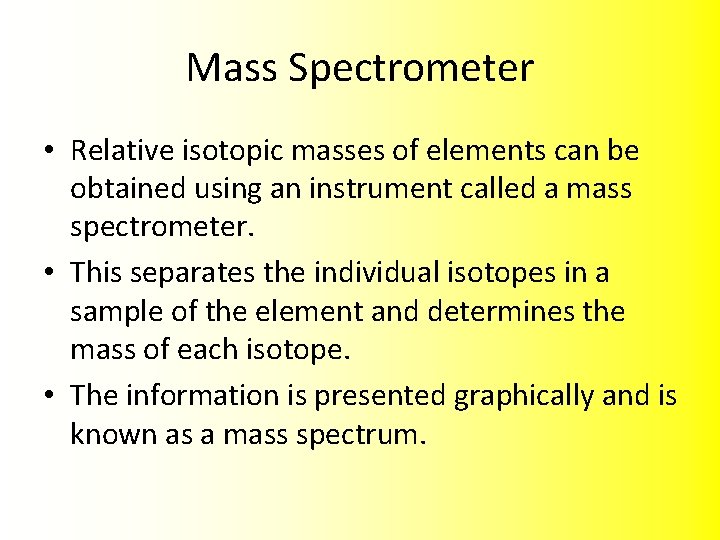 Mass Spectrometer

• Relative isotopic masses of elements can be obtained using an instrument called a mass spectrometer.

• This separates the individual isotopes in a sample of the element and determines the mass of each isotope.

• The information is presented graphically and is known as a mass spectrum.